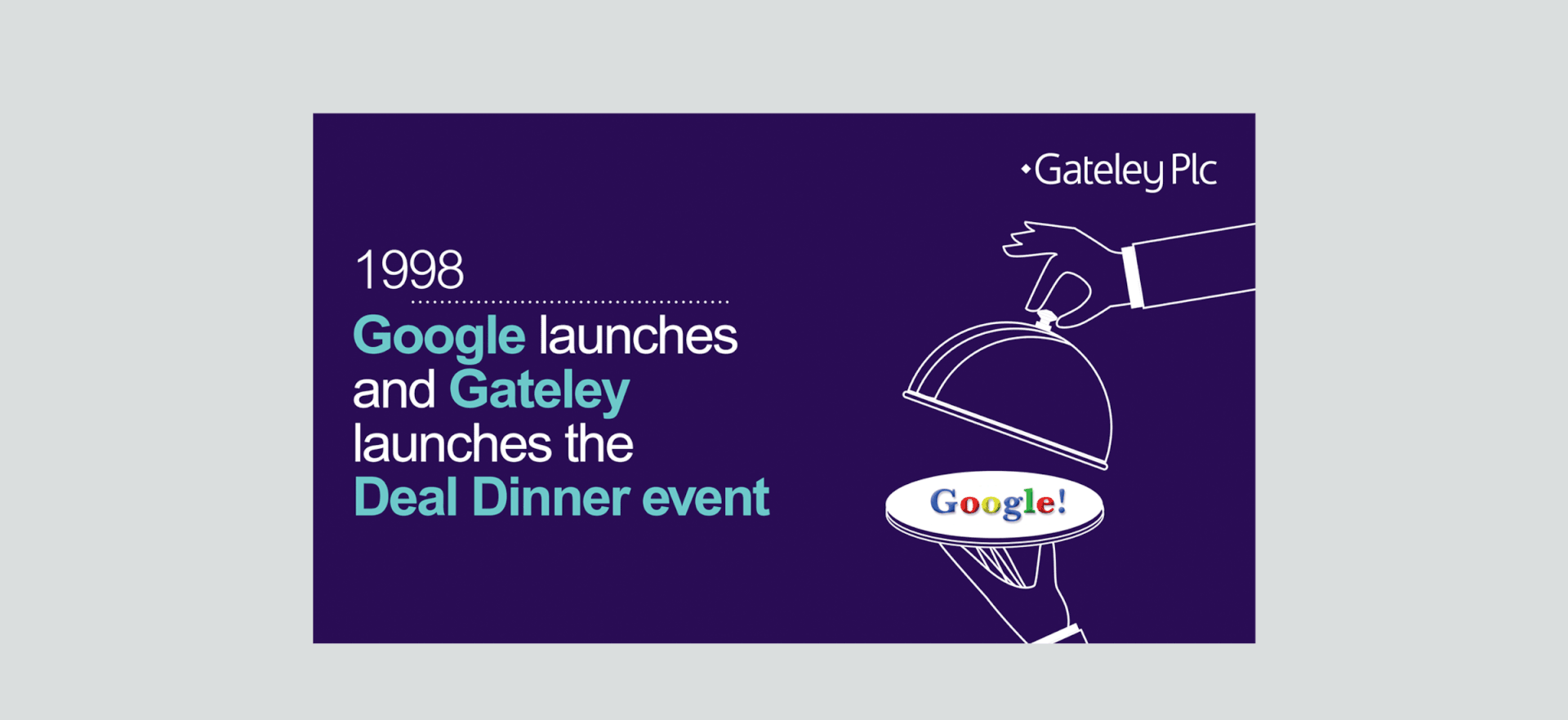 Gateley Plc

1998

Google launches and Gateley launches the Deal Dinner event

Google!